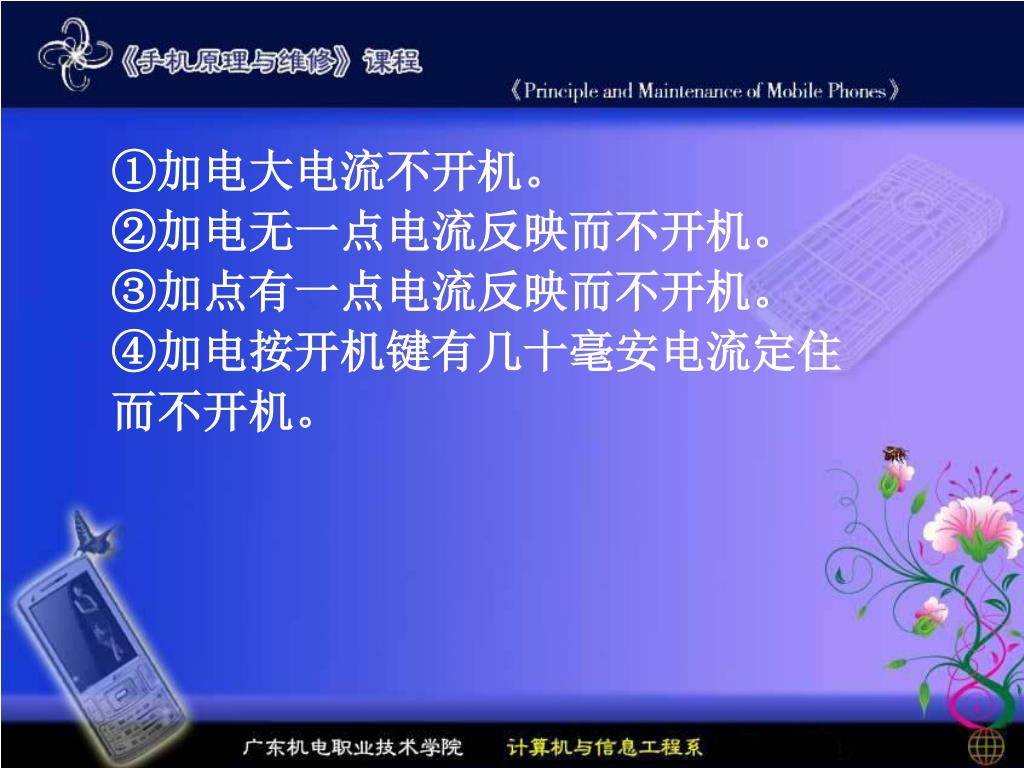 《手机原理与维修》课程

《Principle and Maintenance of Mobile Phones》

①加电大电流不开机。
②加电无一点电流反映而不开机。
③加点有一点电流反映而不开机。
④加电按开机键有几十毫安电流定住而不开机。

广东机电职业技术学院　计算机与信息工程系